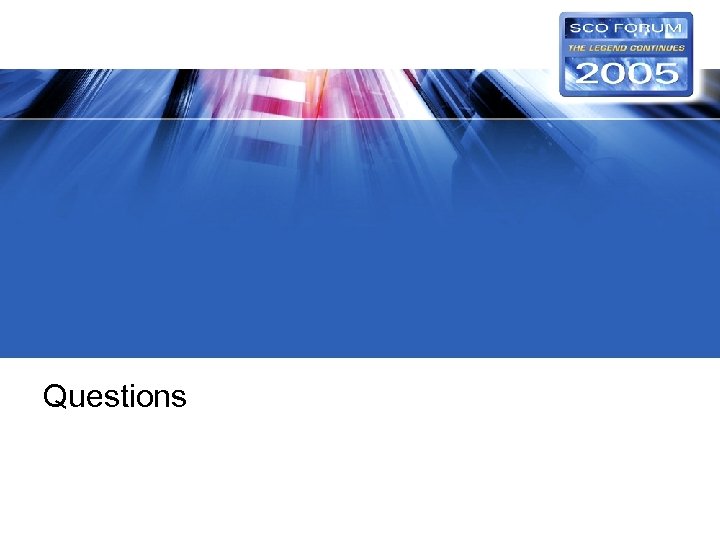 SCO FORUM
THE LEGEND CONTINUES
2005

Questions